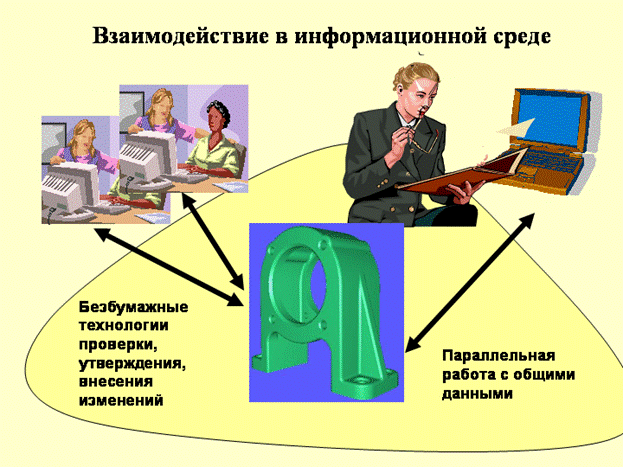 Взаимодействие в информационной среде

Безбумажные технологии проверки, утверждения, внесения изменений

Параллельная работа с общими данными